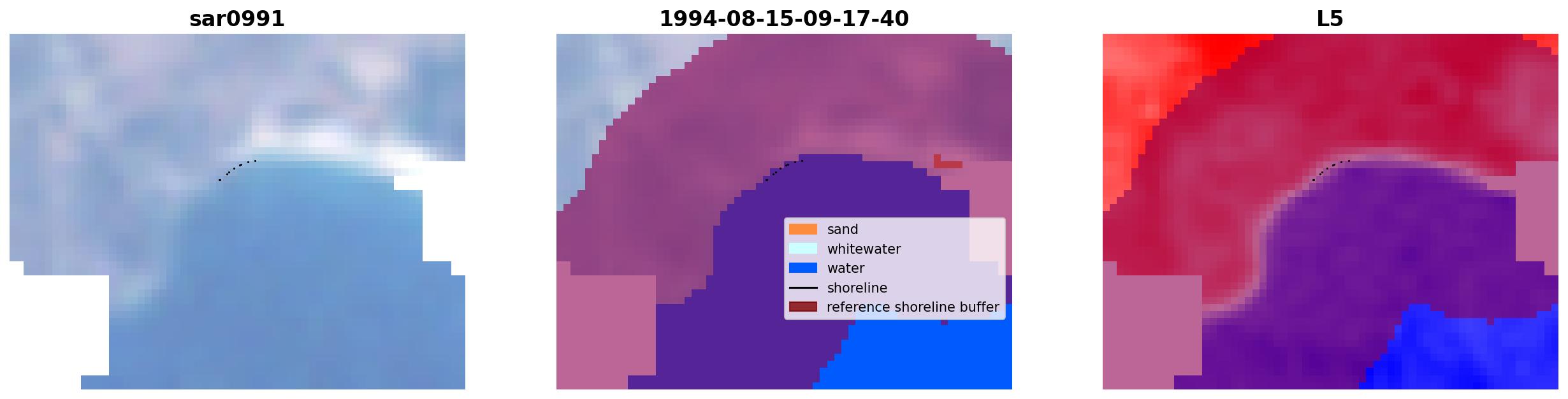 sar0991

1994-08-15-09-17-40

sand
whitewater
water
shoreline
reference shoreline buffer

L5